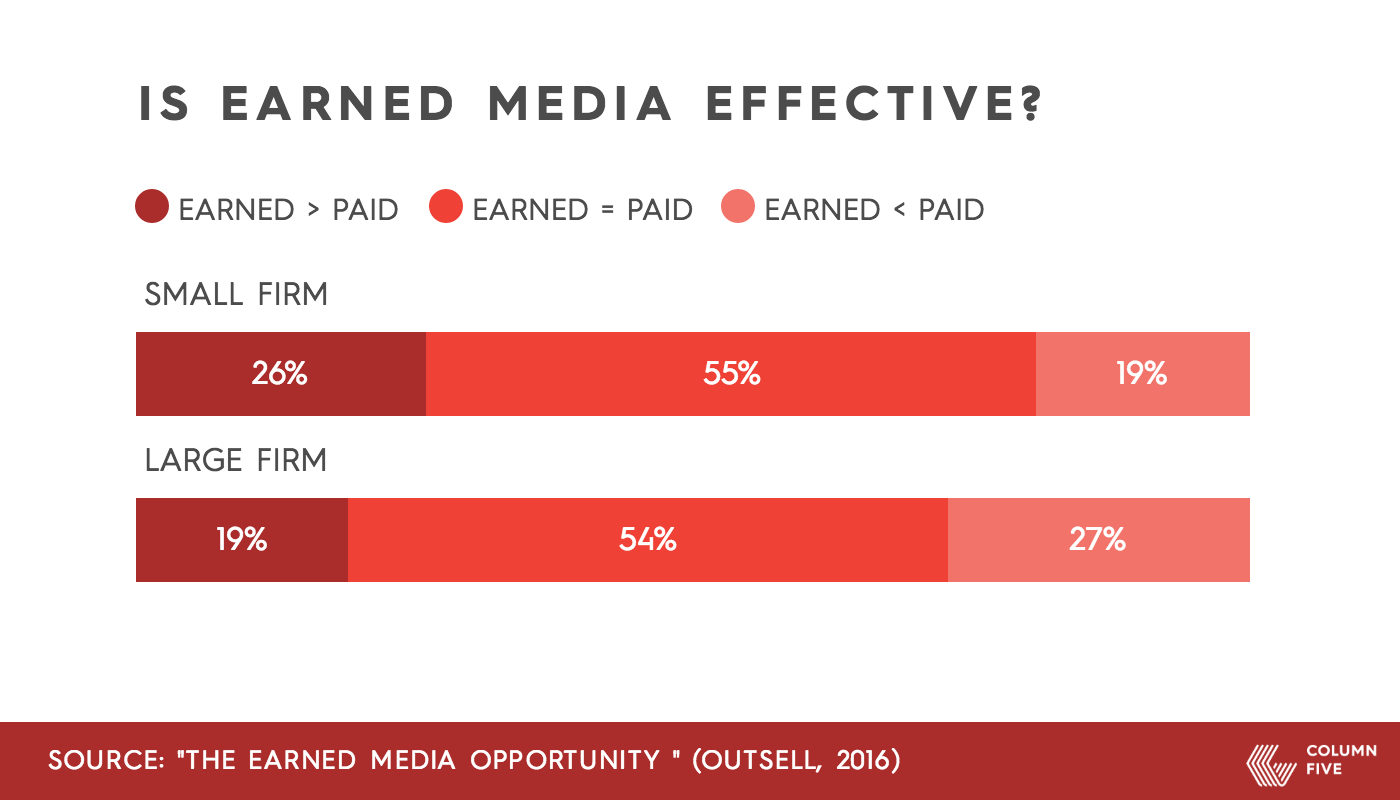 IS EARNED MEDIA EFFECTIVE?

EARNED > PAID EARNED = PAID EARNED < PAID

SMALL FIRM

26% 55% 19%

LARGE FIRM

19% 54% 27%

SOURCE: "THE EARNED MEDIA OPPORTUNITY " (OUTSELL, 2016)

COLUMN FIVE